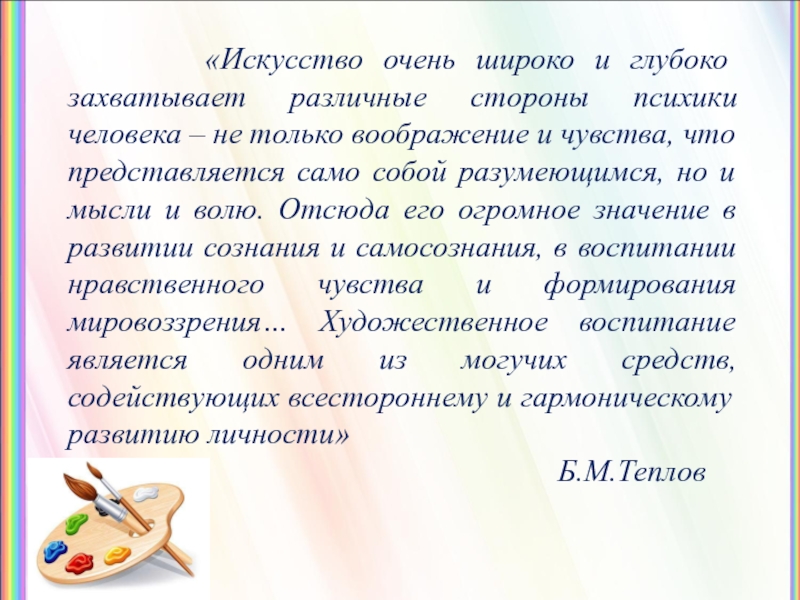 «Искусство очень широко и глубоко захватывает различные стороны психики человека – не только воображение и чувства, что представляется само собой разумеющимся, но и мысли и волю. Отсюда его огромное значение в развитии сознания и самосознания, в воспитании нравственного чувства и формирования мировоззрения… Художественное воспитание является одним из могучих средств, содействующих всестороннему и гармоническому развитию личности»

Б.М.Теплов